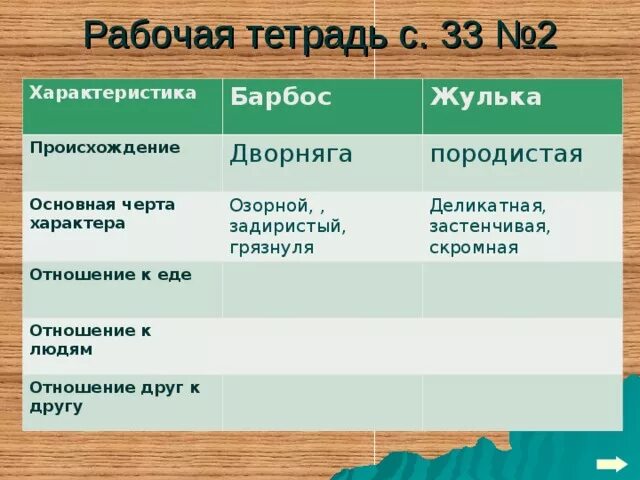 Рабочая тетрадь с. 33 №2

| Характеристика | Барбос | Жулька |
|---|---|---|
| Происхождение | Дворняга | породистая |
| Основная черта характера | Озорной, , задиристый, грязнуля | Деликатная, застенчивая, скромная |
| Отношение к еде | | |
| Отношение к людям | | |
| Отношение друг к другу | | |